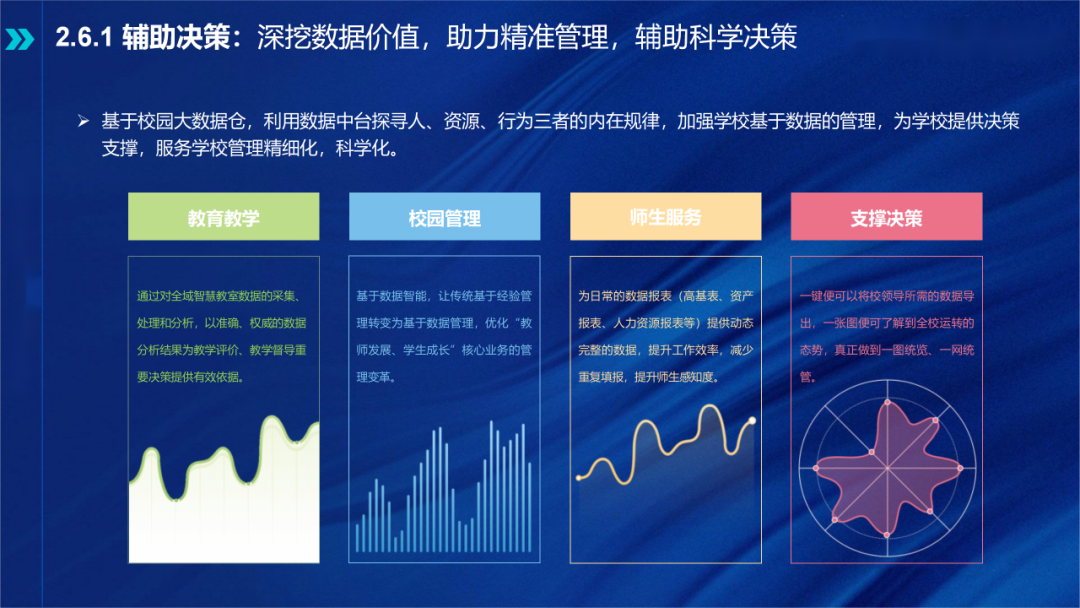 2.6.1 辅助决策：深挖数据价值，助力精准管理，辅助科学决策

➢ 基于校园大数据仓，利用数据中台探寻人、资源、行为三者的内在规律，加强学校基于数据的管理，为学校提供决策支撑，服务学校管理精细化，科学化。

教育教学

通过对全域智慧教室数据的采集、处理和分析，以准确、权威的数据分析结果为教学评价、教学督导重要决策提供有效依据。

校园管理

基于数据智能，让传统基于经验管理转变为基于数据管理，优化“教师发展、学生成长”核心业务的管理变革。

师生服务

为日常的数据报表（高基表、资产报表、人力资源报表等）提供动态完整的数据，提升工作效率，减少重复填报，提升师生感知度。

支撑决策

一键便可以将校领导所需的数据导出，一张图便可了解到全校运转的态势，真正做到一图统览、一网统管。